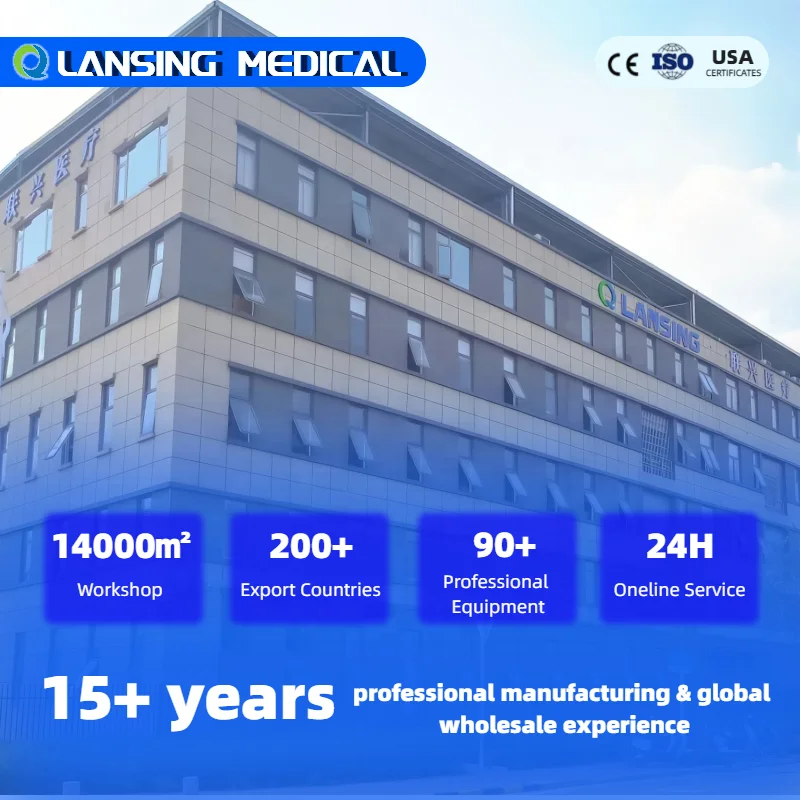 LANSING MEDICAL

CE ISO USA CERTIFICATES

联兴医疗

LANSING 联兴医疗

14000m²
Workshop

200+
Export Countries

90+
Professional Equipment

24H
Oneline Service

15+ years professional manufacturing & global wholesale experience